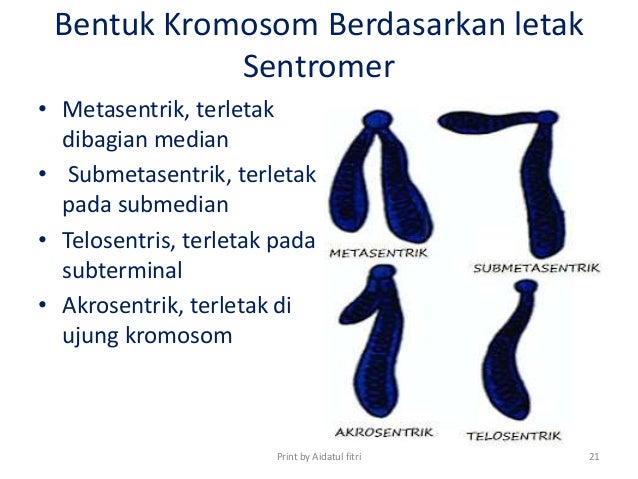 Bentuk Kromosom Berdasarkan letak Sentromer

• Metasentrik, terletak dibagian median
• Submetasentrik, terletak pada submedian
• Telosentris, terletak pada subterminal
• Akrosentrik, terletak di ujung kromosom

METASENTRIK
SUBMETASENTRIK
AKROSENTRIK
TELOSENTRIK

Print by Aidatul fitri
21